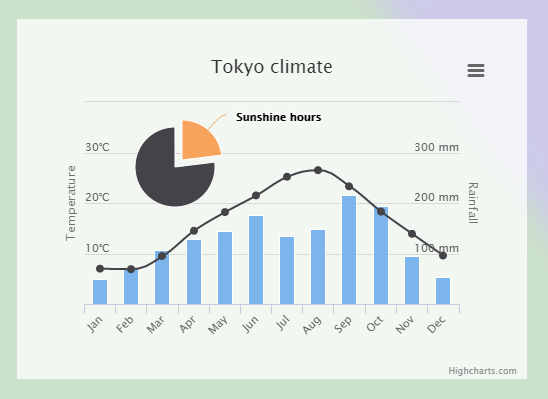 Tokyo climate

Sunshine hours

Temperature

30°C

20°C

10°C

300 mm

200 mm

100 mm

Rainfall

Jan
Feb
Mar
Apr
May
Jun
Jul
Aug
Sep
Oct
Nov
Dec

Highcharts.com